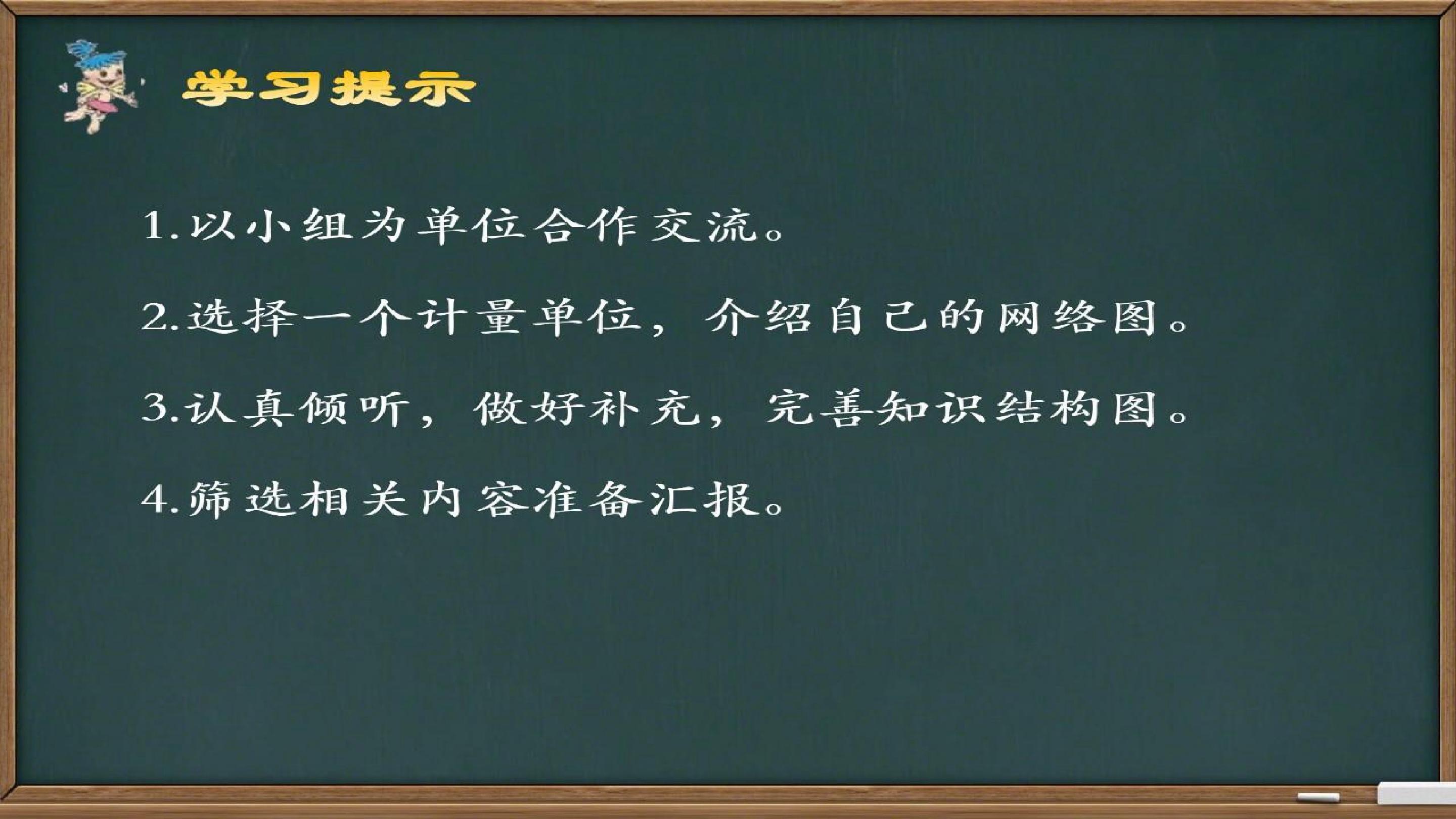 学习提示

1.以小组为单位合作交流。

2.选择一个计量单位，介绍自己的网络图。

3.认真倾听，做好补充，完善知识结构图。

4.筛选相关内容准备汇报。